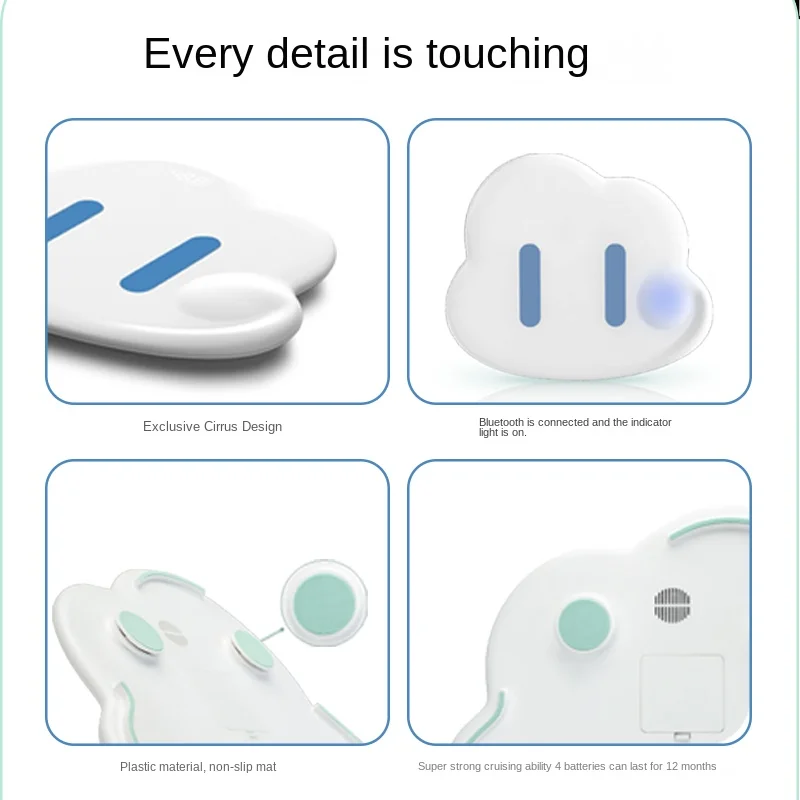 Every detail is touching

Exclusive Cirrus Design

Bluetooth is connected and the indicator light is on.

Plastic material, non-slip mat

Super strong cruising ability 4 batteries can last for 12 months